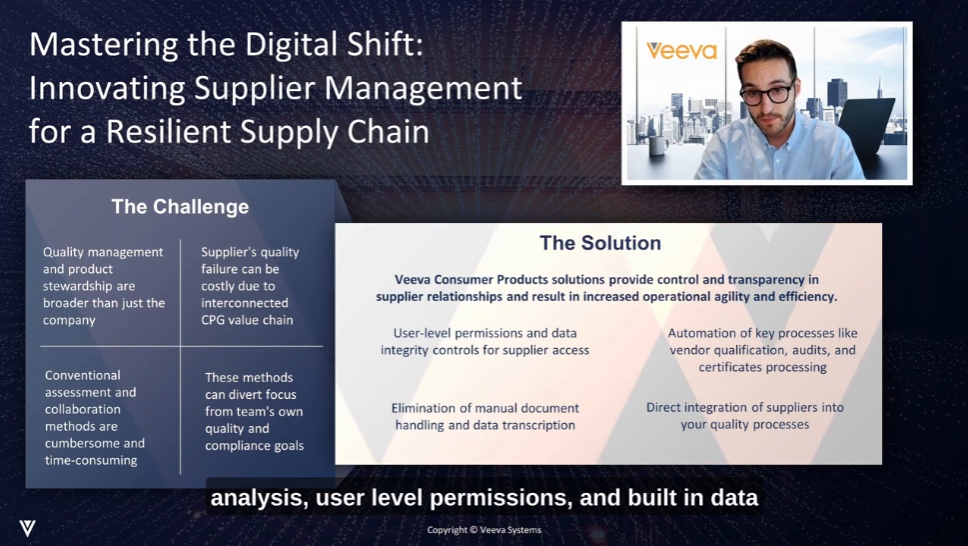 Mastering the Digital Shift: Innovating Supplier Management for a Resilient Supply Chain

Veeva

The Challenge

Quality management and product stewardship are broader than just the company

Supplier's quality failure can be costly due to interconnected CPG value chain

Conventional assessment and collaboration methods are cumbersome and time-consuming

These methods can divert focus from team's own quality and compliance goals

The Solution

Veeva Consumer Products solutions provide control and transparency in supplier relationships and result in increased operational agility and efficiency.

User-level permissions and data integrity controls for supplier access

Automation of key processes like vendor qualification, audits, and certificates processing

Elimination of manual document handling and data transcription

Direct integration of suppliers into your quality processes

analysis, user level permissions, and built in data

Copyright © Veeva Systems